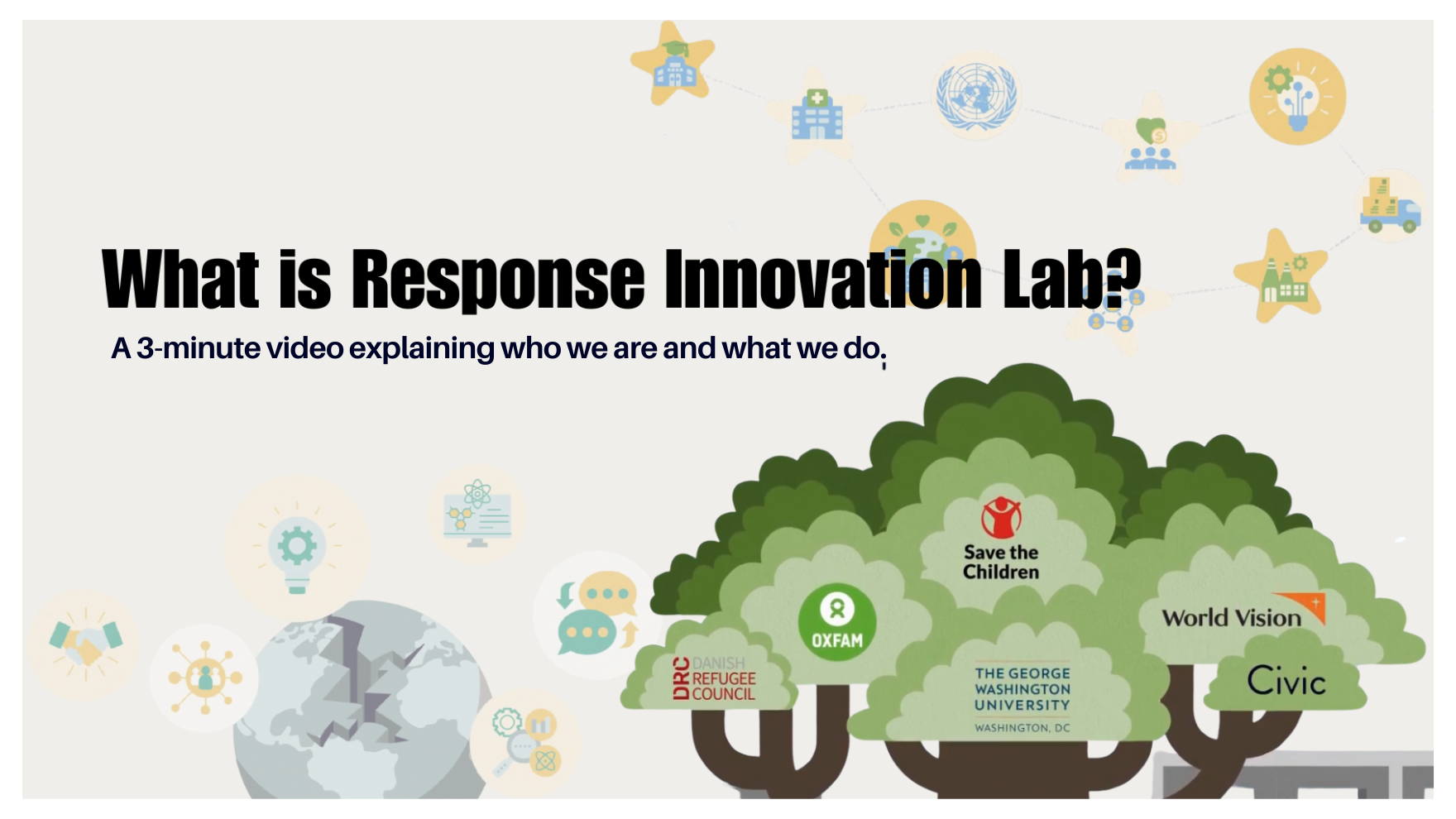 What is Response Innovation Lab?

A 3-minute video explaining who we are and what we do.

Save the Children

OXFAM

World Vision

DRC DANISH REFUGEE COUNCIL

THE GEORGE WASHINGTON UNIVERSITY WASHINGTON, DC

Civic